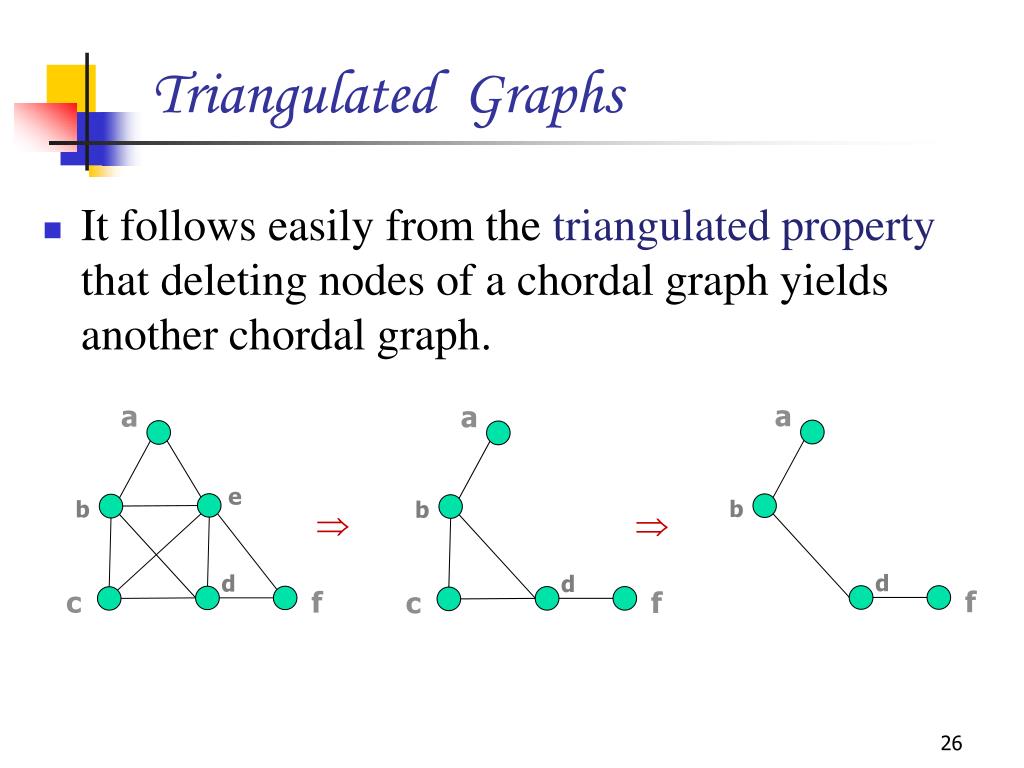 Triangulated Graphs

It follows easily from the triangulated property that deleting nodes of a chordal graph yields another chordal graph.

a
b
e
c
d
f
$\Rightarrow$
a
b
c
d
f
$\Rightarrow$
a
b
d
f

26